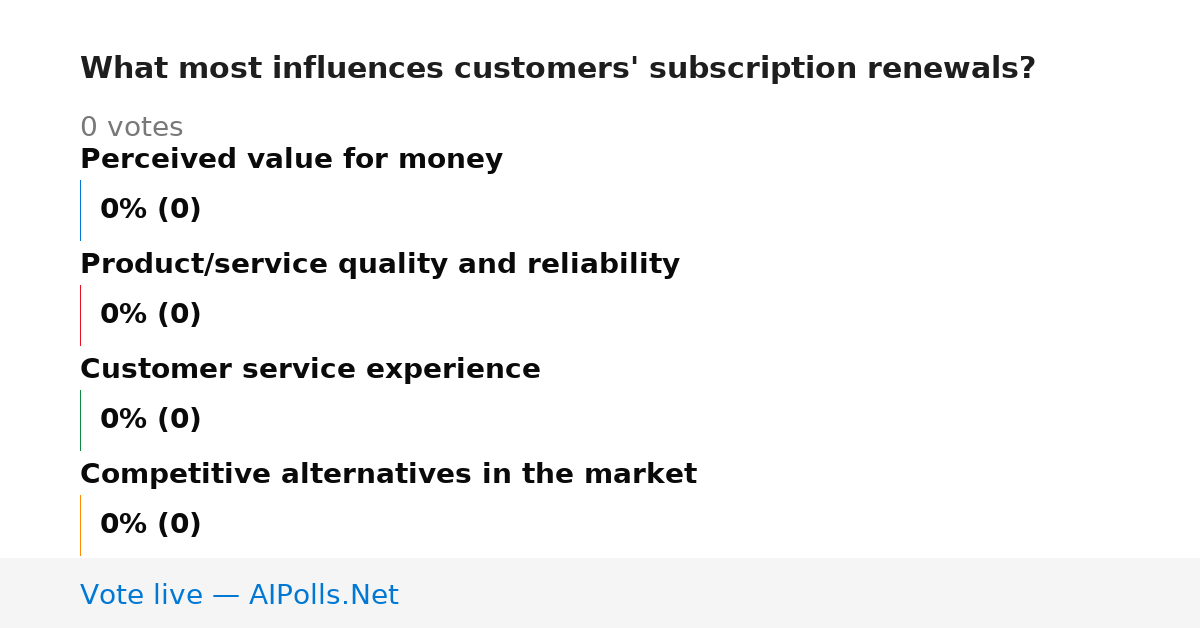 What most influences customers' subscription renewals?

0 votes

Perceived value for money

0% (0)

Product/service quality and reliability

0% (0)

Customer service experience

0% (0)

Competitive alternatives in the market

0% (0)

Vote live — AIPolls.Net